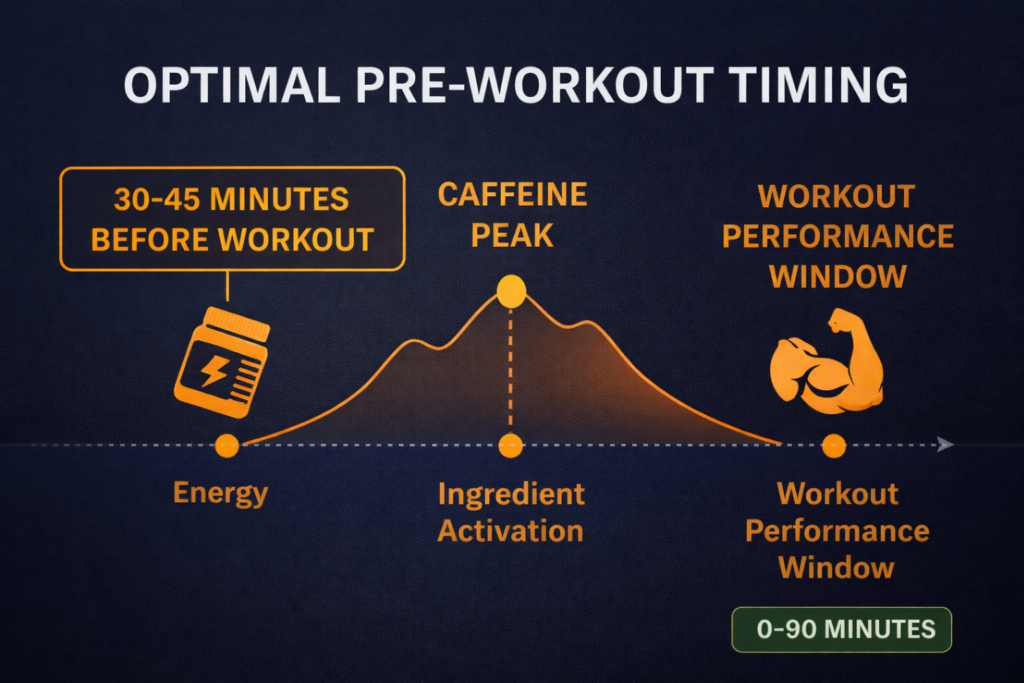 OPTIMAL PRE-WORKOUT TIMING

30-45 MINUTES BEFORE WORKOUT

CAFFEINE PEAK

WORKOUT PERFORMANCE WINDOW

Energy

Ingredient Activation

Workout Performance Window

0-90 MINUTES